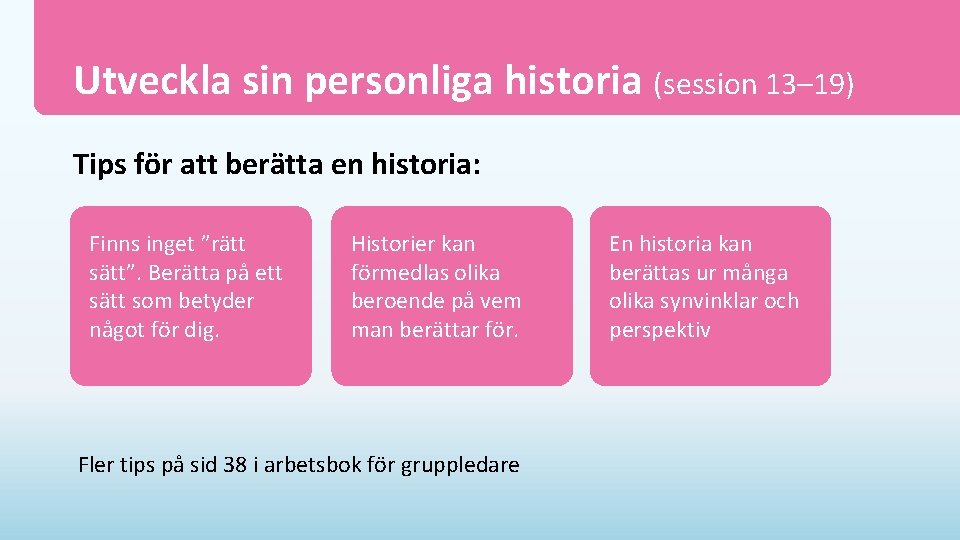 Utveckla sin personliga historia (session 13–19)

Tips för att berätta en historia:

Finns inget ”rätt sätt”. Berätta på ett sätt som betyder något för dig.

Historier kan förmedlas olika beroende på vem man berättar för.

En historia kan berättas ur många olika synvinklar och perspektiv

Fler tips på sid 38 i arbetsbok för gruppledare